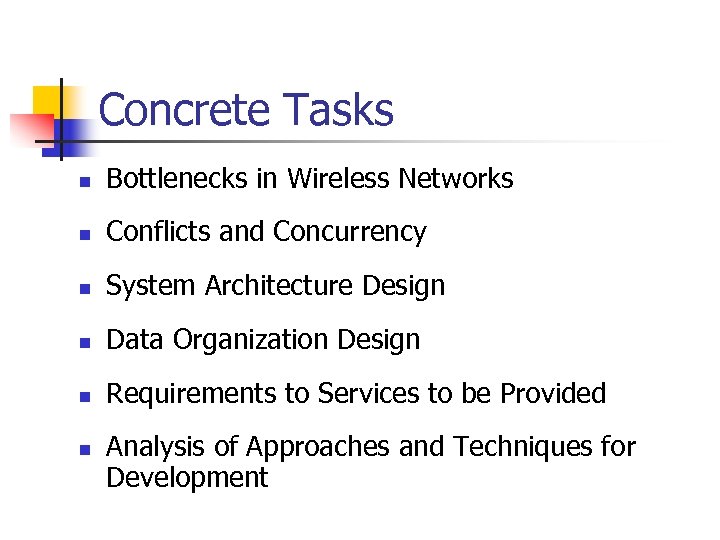 Concrete Tasks

- Bottlenecks in Wireless Networks
- Conflicts and Concurrency
- System Architecture Design
- Data Organization Design
- Requirements to Services to be Provided
- Analysis of Approaches and Techniques for Development